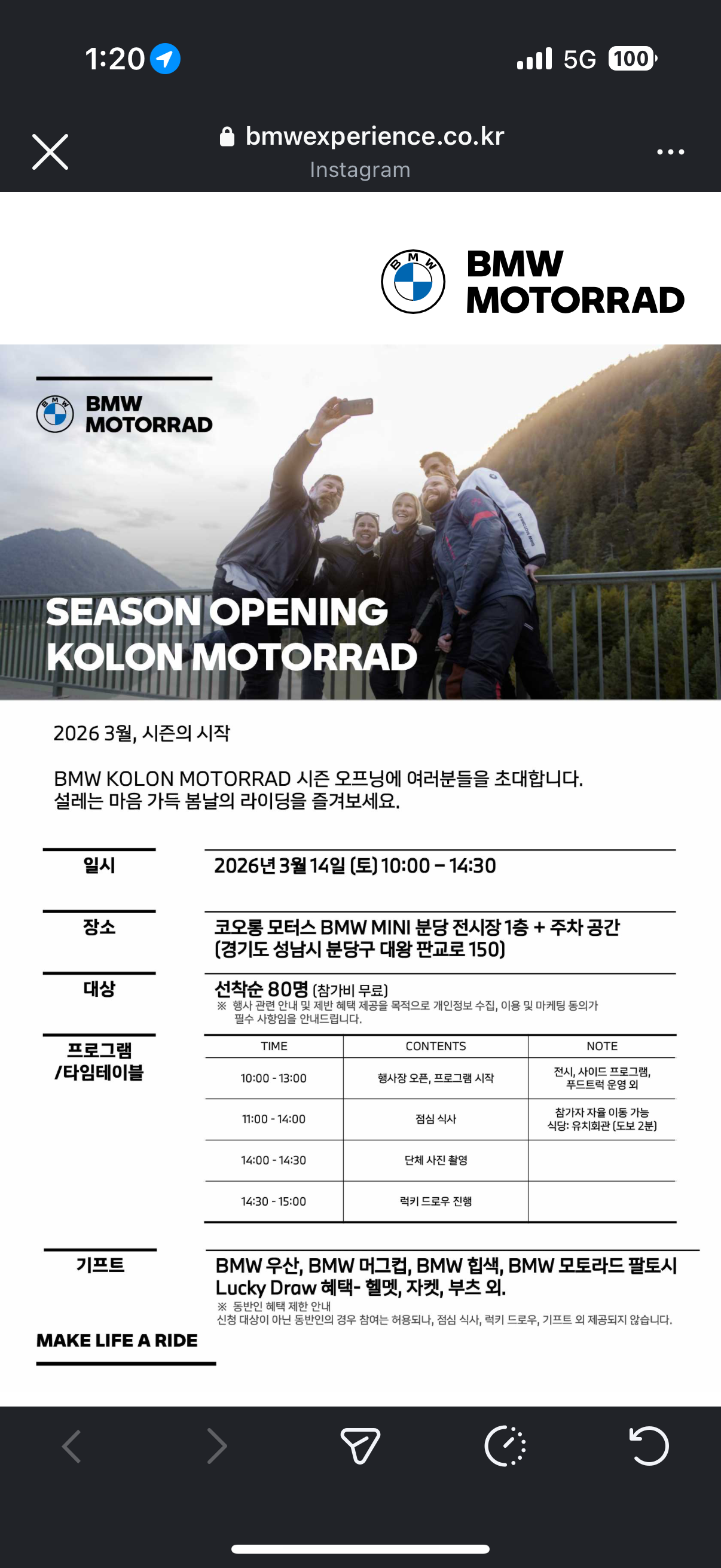 1:20
5G 100

bmwexperience.co.kr
Instagram

BMW
MOTORRAD

BMW
MOTORRAD

SEASON OPENING
KOLON MOTORRAD

2026 3월, 시즌의 시작

BMW KOLON MOTORRAD 시즌 오프닝에 여러분들을 초대합니다.
설레는 마음 가득 봄날의 라이딩을 즐겨보세요.

일시
2026년 3월 14일 (토) 10:00 – 14:30

장소
코오롱 모터스 BMW MINI 분당 전시장 1층 + 주차 공간
(경기도 성남시 분당구 대왕 판교로 150)

대상
선착순 80명 (참가비 무료)
※ 행사 관련 안내 및 제반 혜택 제공을 목적으로 개인정보 수집, 이용 및 마케팅 동의가 필수 사항임을 안내드립니다.

프로그램
/타임테이블

| TIME | CONTENTS | NOTE |
|---|---|---|
| 10:00 - 13:00 | 행사장 오픈, 프로그램 시작 | 전시, 사이드 프로그램, 푸드트럭 운영 외 |
| 11:00 - 14:00 | 점심 식사 | 참가자 자율 이동 가능 식당: 유치회관 (도보 2분) |
| 14:00 - 14:30 | 단체 사진 촬영 | |
| 14:30 - 15:00 | 럭키 드로우 진행 | |

기프트
BMW 우산, BMW 머그컵, BMW 힙색, BMW 모토라드 팔토시
Lucky Draw 혜택- 헬멧, 자켓, 부츠 외.
※ 동반인 혜택 제한 안내
신청 대상이 아닌 동반인의 경우 참여는 허용되나, 점심 식사, 럭키 드로우, 기프트 외 제공되지 않습니다.

MAKE LIFE A RIDE